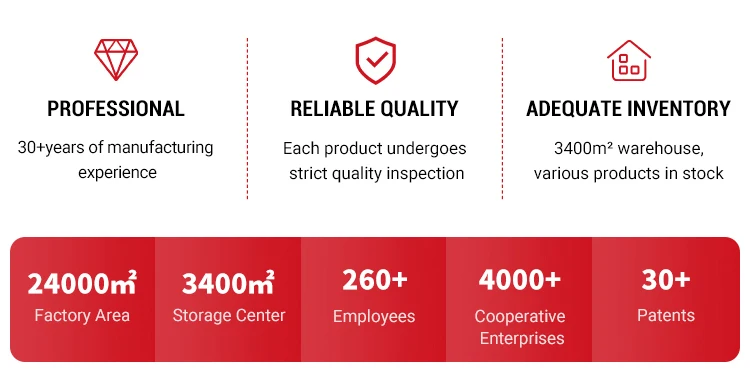 PROFESSIONAL

30+years of manufacturing experience

RELIABLE QUALITY

Each product undergoes strict quality inspection

ADEQUATE INVENTORY

3400m² warehouse, various products in stock

24000㎡
Factory Area

3400㎡
Storage Center

260+
Employees

4000+
Cooperative Enterprises

30+
Patents